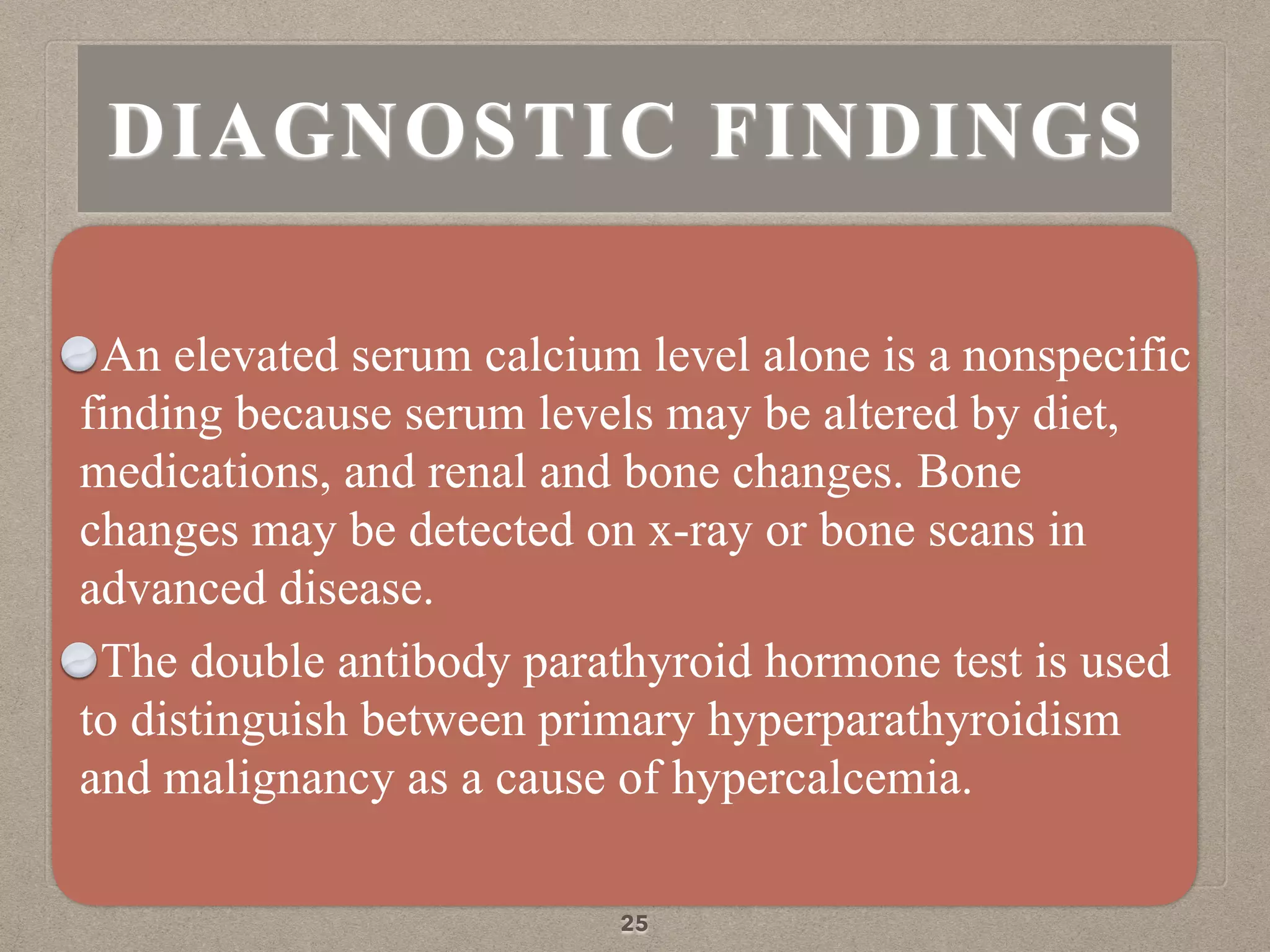 DIAGNOSTIC FINDINGS

An elevated serum calcium level alone is a nonspecific finding because serum levels may be altered by diet, medications, and renal and bone changes. Bone changes may be detected on x-ray or bone scans in advanced disease.

The double antibody parathyroid hormone test is used to distinguish between primary hyperparathyroidism and malignancy as a cause of hypercalcemia.

25